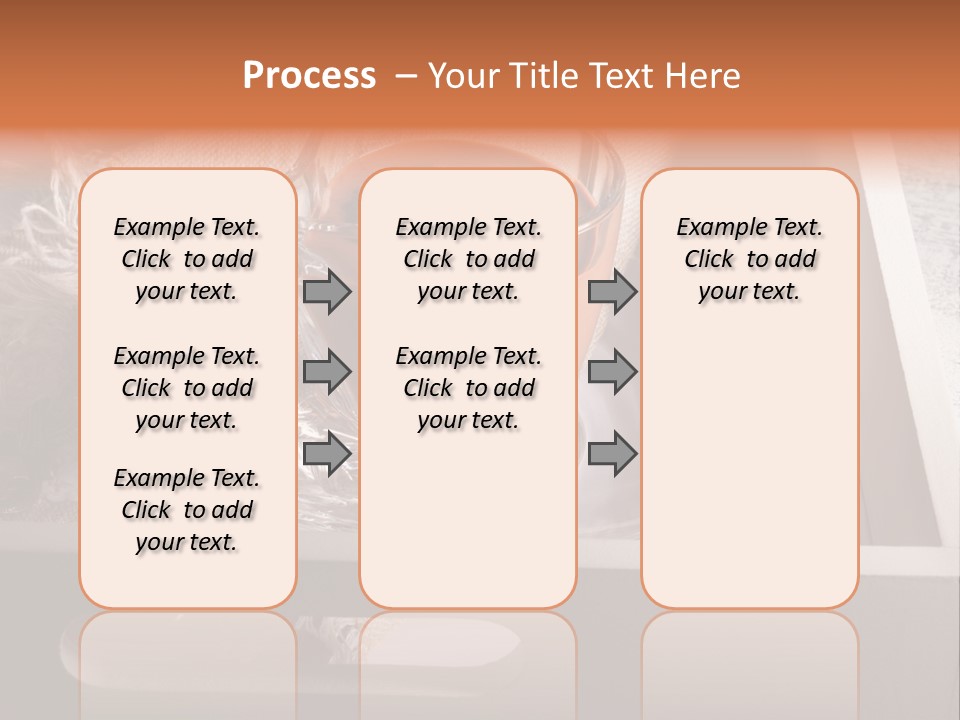 Process – Your Title Text Here

Example Text. Click to add your text.

Example Text. Click to add your text.

Example Text. Click to add your text.

Example Text. Click to add your text.

Example Text. Click to add your text.

Example Text. Click to add your text.